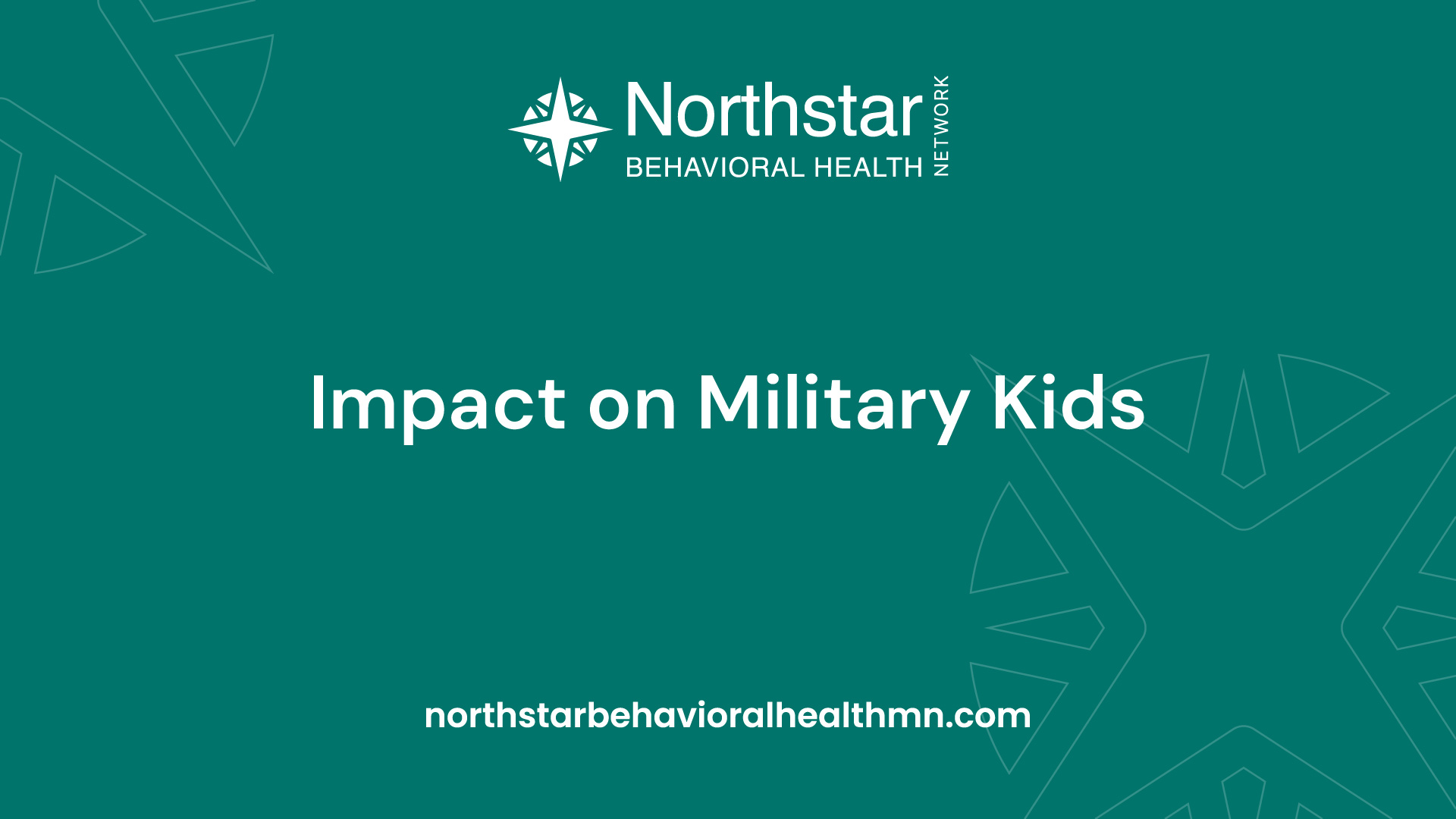 Northstar
BEHAVIORAL HEALTH
NETWORK

Impact on Military Kids

northstarbehavioralhealthmn.com